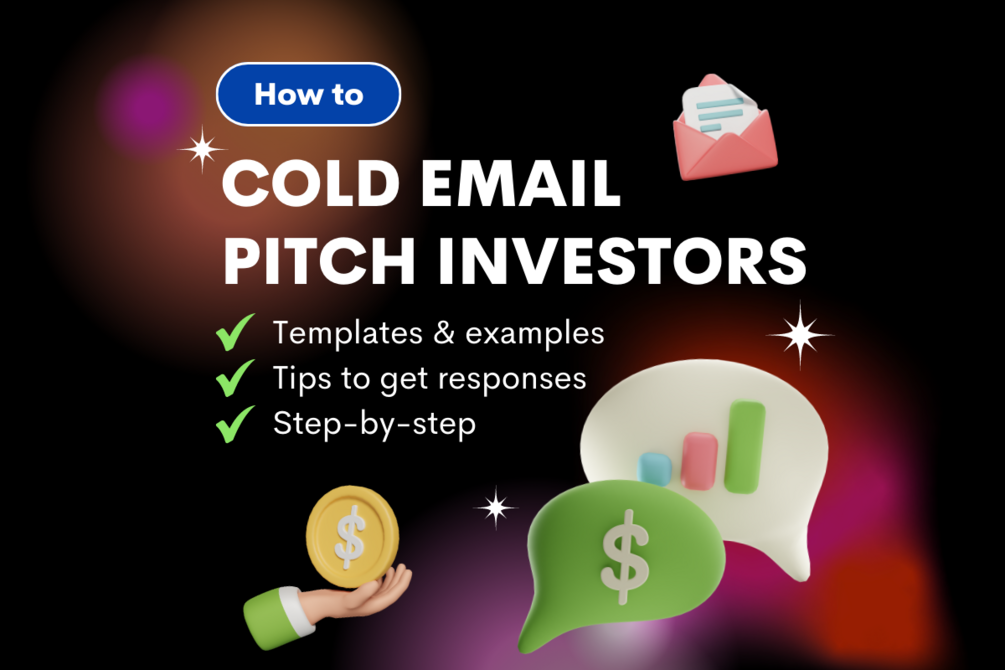 How to

COLD EMAIL PITCH INVESTORS

Templates & examples
Tips to get responses
Step-by-step

$

$